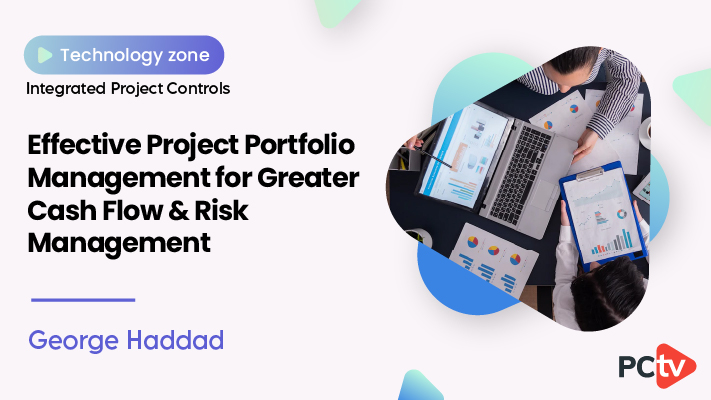 Technology zone

Integrated Project Controls

Effective Project Portfolio Management for Greater Cash Flow & Risk Management

George Haddad

PCtv